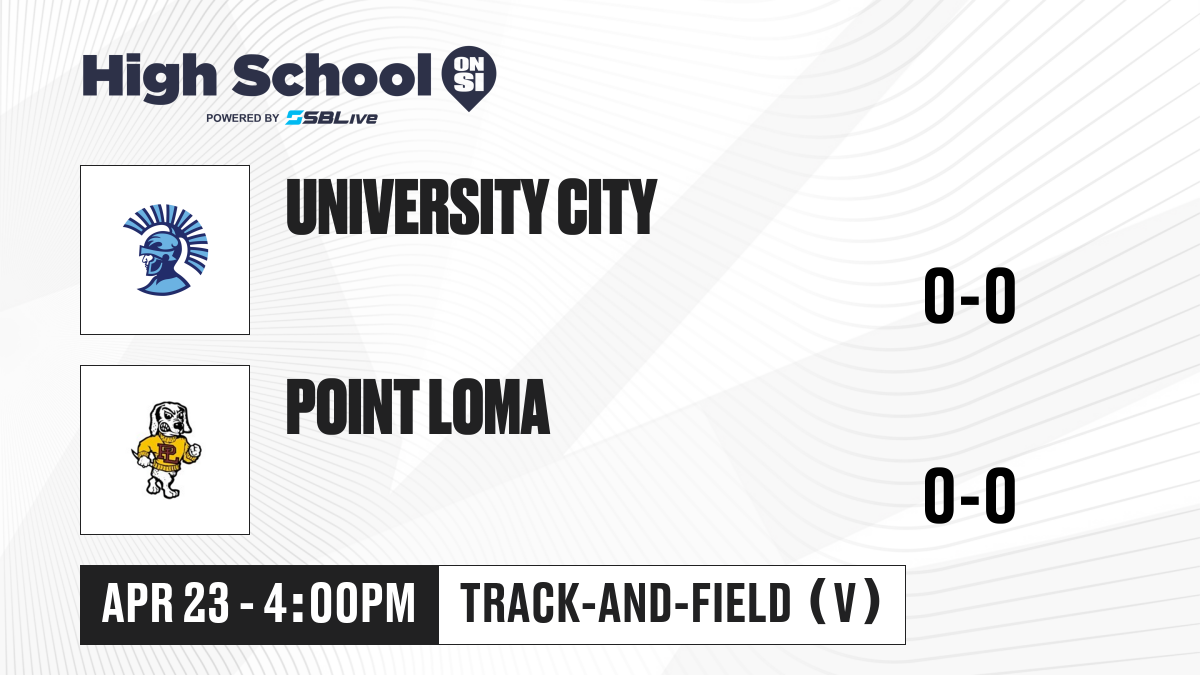 High School ON SI
POWERED BY SBLive

UNIVERSITY CITY

0-0

POINT LOMA

PL

0-0

APR 23 - 4:00PM TRACK-AND-FIELD (V)